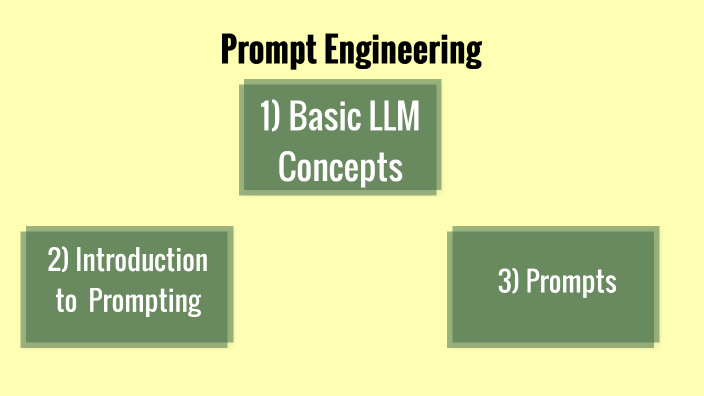 Prompt Engineering

1) Basic LLM Concepts

2) Introduction to Prompting

3) Prompts